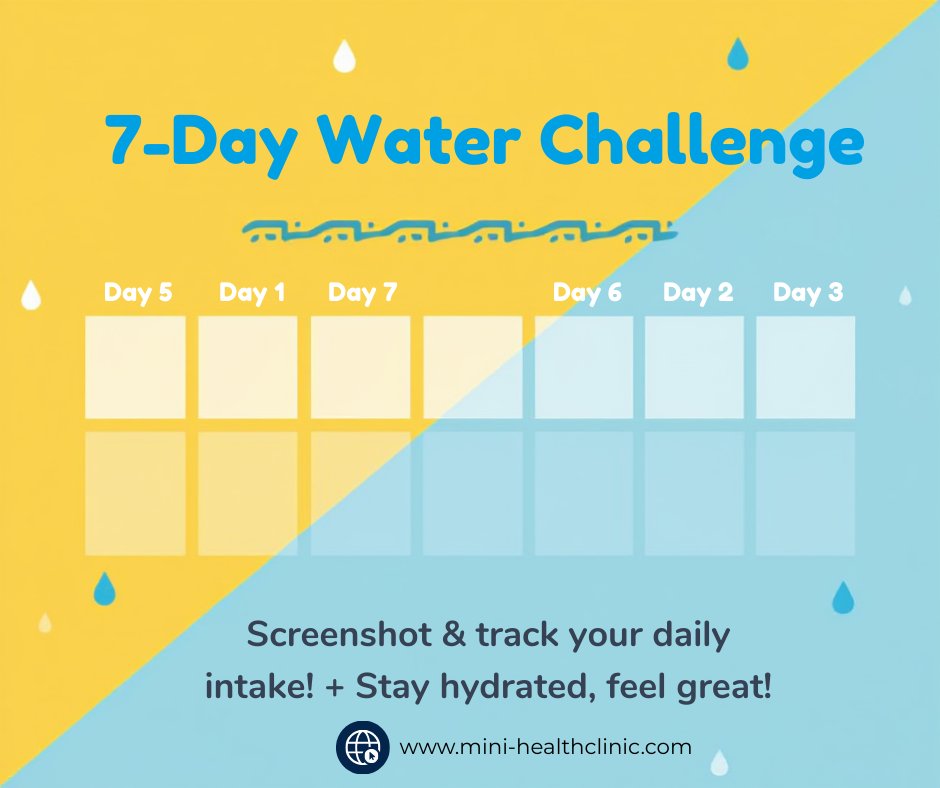 7-Day Water Challenge

Day 5 Day 1 Day 7 Day 6 Day 2 Day 3

Screenshot & track your daily intake! + Stay hydrated, feel great!

www.mini-healthclinic.com